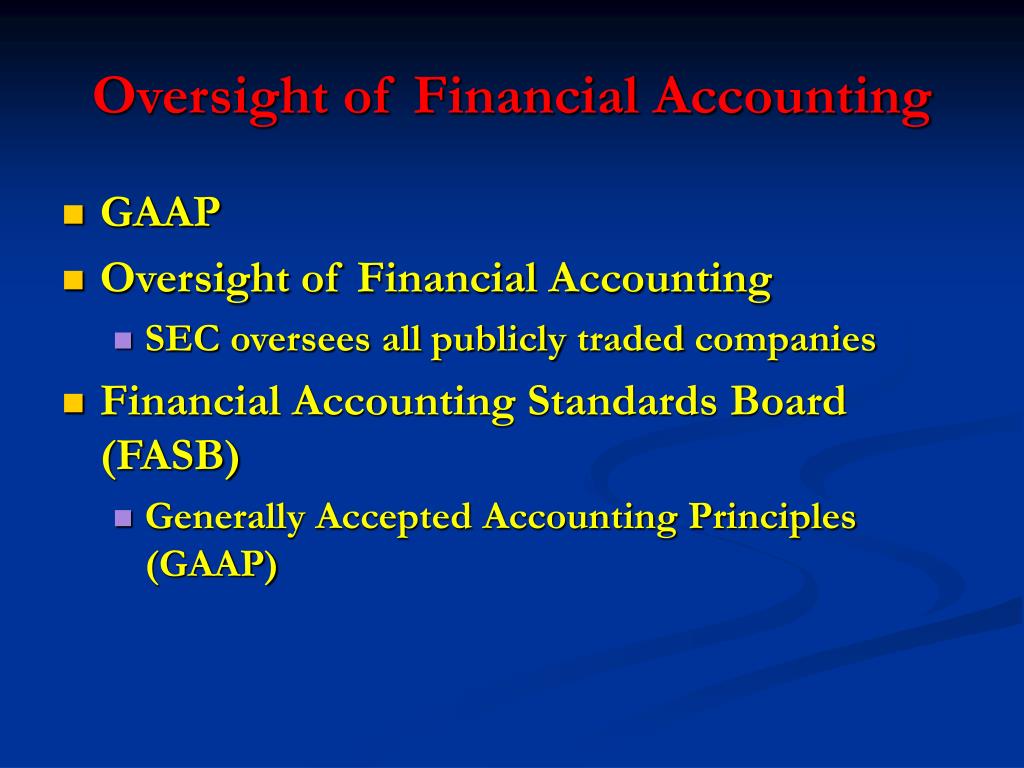 Oversight of Financial Accounting

- GAAP
- Oversight of Financial Accounting
  - SEC oversees all publicly traded companies
- Financial Accounting Standards Board (FASB)
  - Generally Accepted Accounting Principles (GAAP)